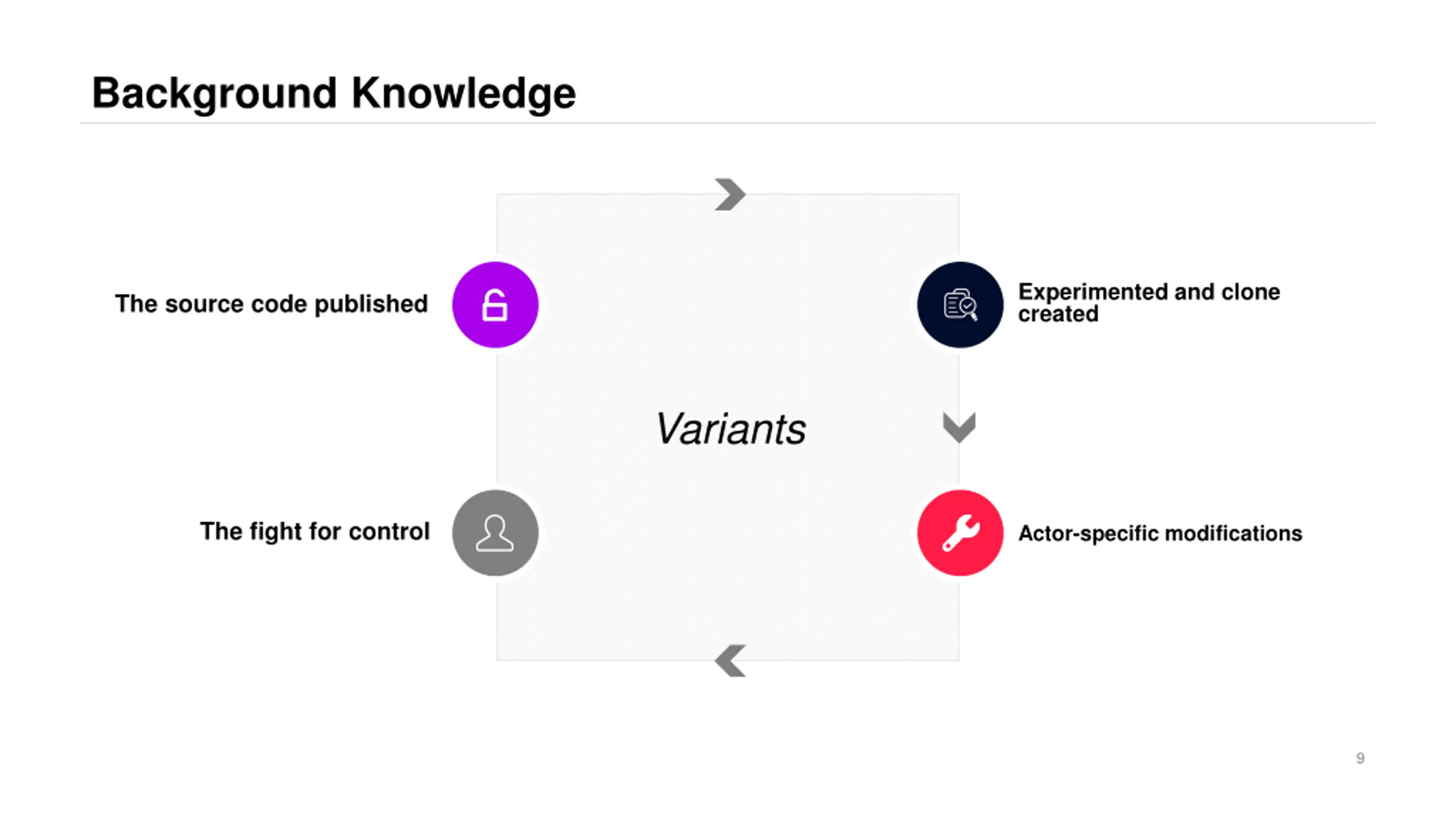 Background Knowledge

The source code published

Experimented and clone created

Variants

The fight for control

Actor-specific modifications

9